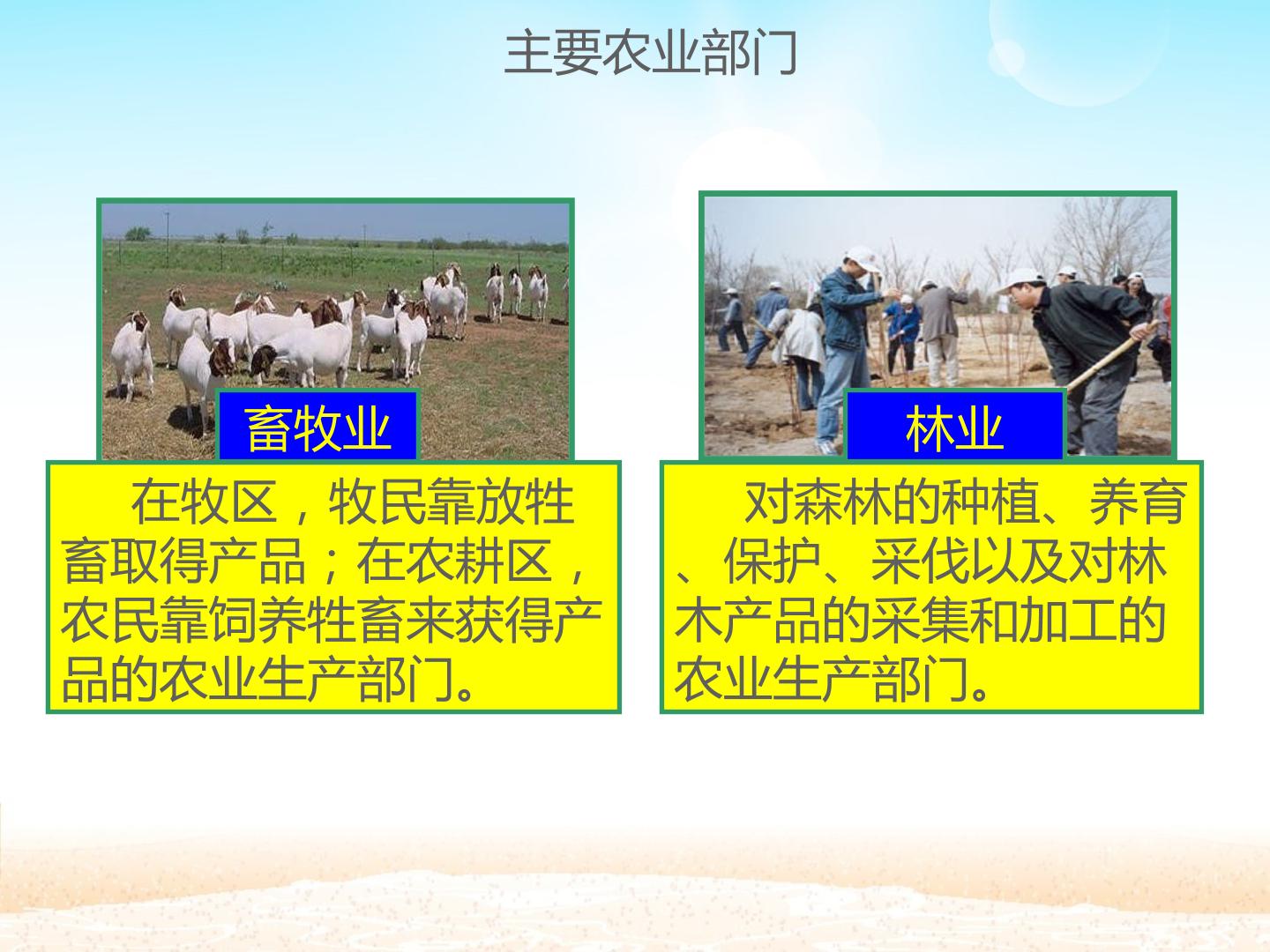 主要农业部门

畜牧业

在牧区，牧民靠放牲畜取得产品；在农耕区，农民靠饲养牲畜来获得产品的农业生产部门。

林业

对森林的种植、养育、保护、采伐以及对林木产品的采集和加工的农业生产部门。